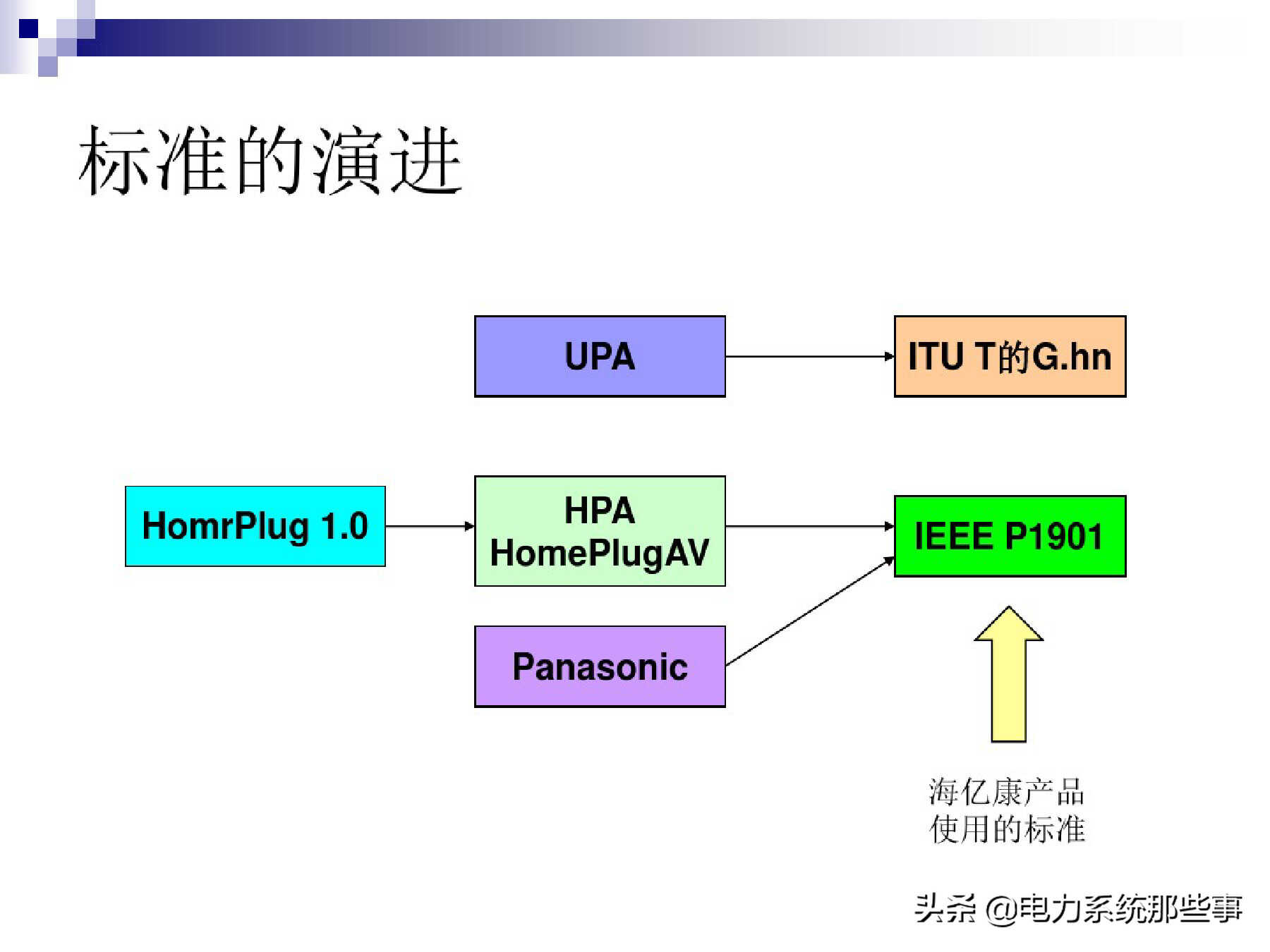 标准的演进

UPA

ITU T的G.hn

HomrPlug 1.0

HPA
HomePlugAV

IEEE P1901

Panasonic

海亿康产品
使用的标准

头条 @电力系统那些事